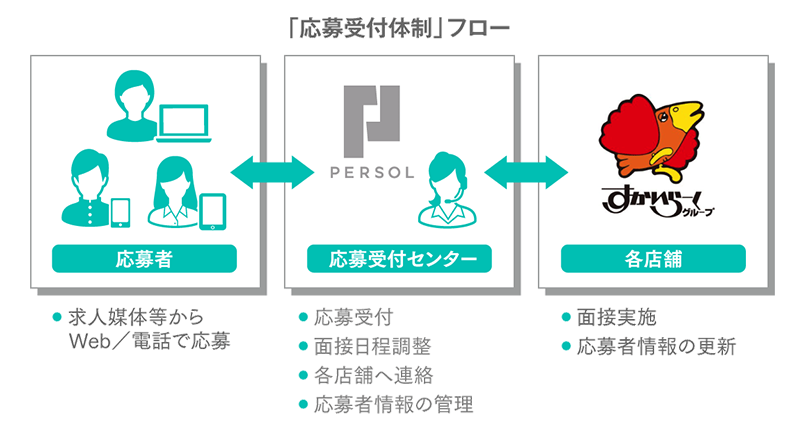 「応募受付体制」フロー

応募者

● 求人媒体等から Web／電話で応募

PERSOL

応募受付センター

● 応募受付
● 面接日程調整
● 各店舗へ連絡
● 応募者情報の管理

すかいらーく グループ

各店舗

● 面接実施
● 応募者情報の更新